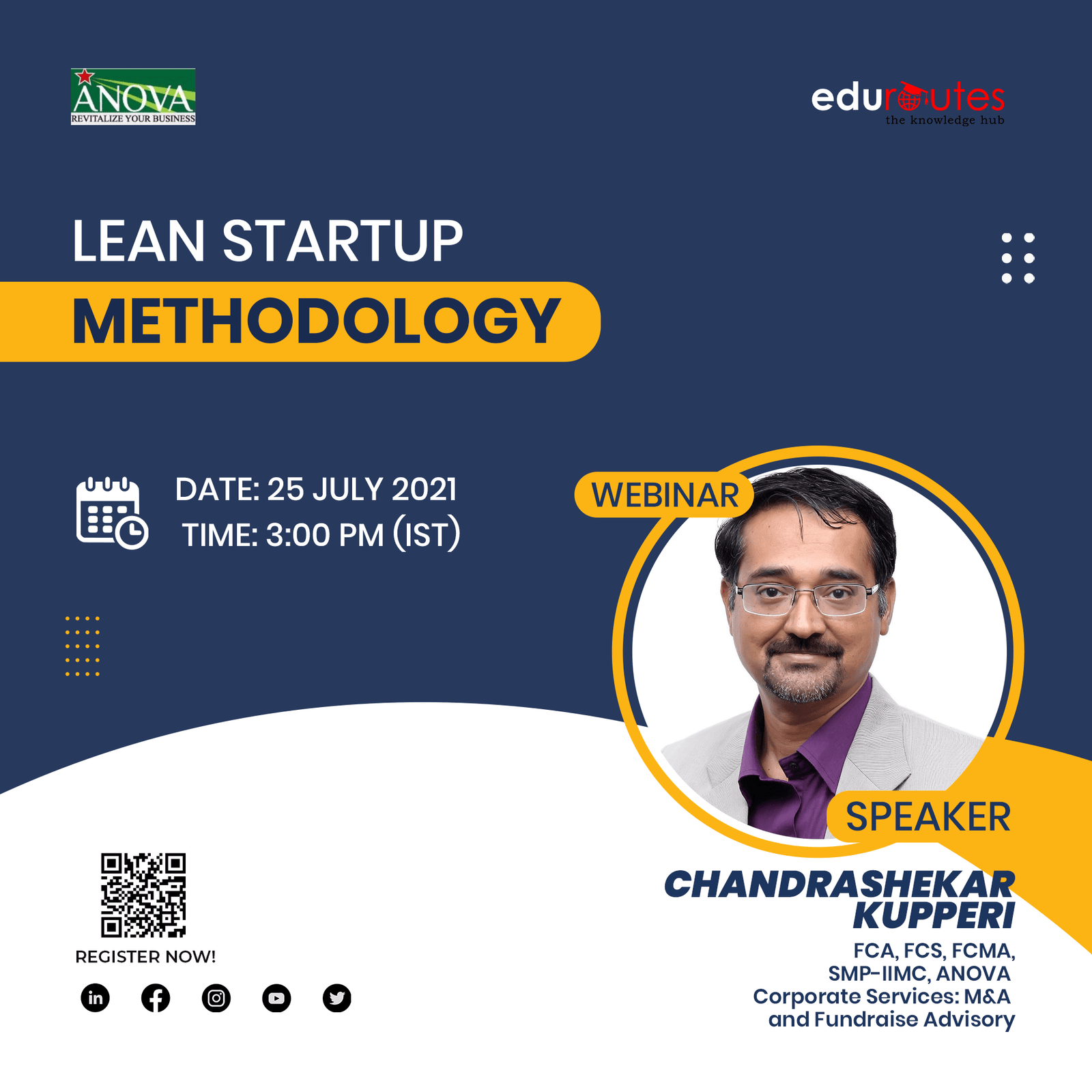 ANOVA
REVITALIZE YOUR BUSINESS

eduroutes
the knowledge hub

LEAN STARTUP
METHODOLOGY

DATE: 25 JULY 2021
TIME: 3:00 PM (IST)

WEBINAR

SPEAKER

CHANDRASHEKAR KUPPERI
FCA, FCS, FCMA, SMP-IIMC, ANOVA Corporate Services: M&A and Fundraise Advisory

REGISTER NOW!